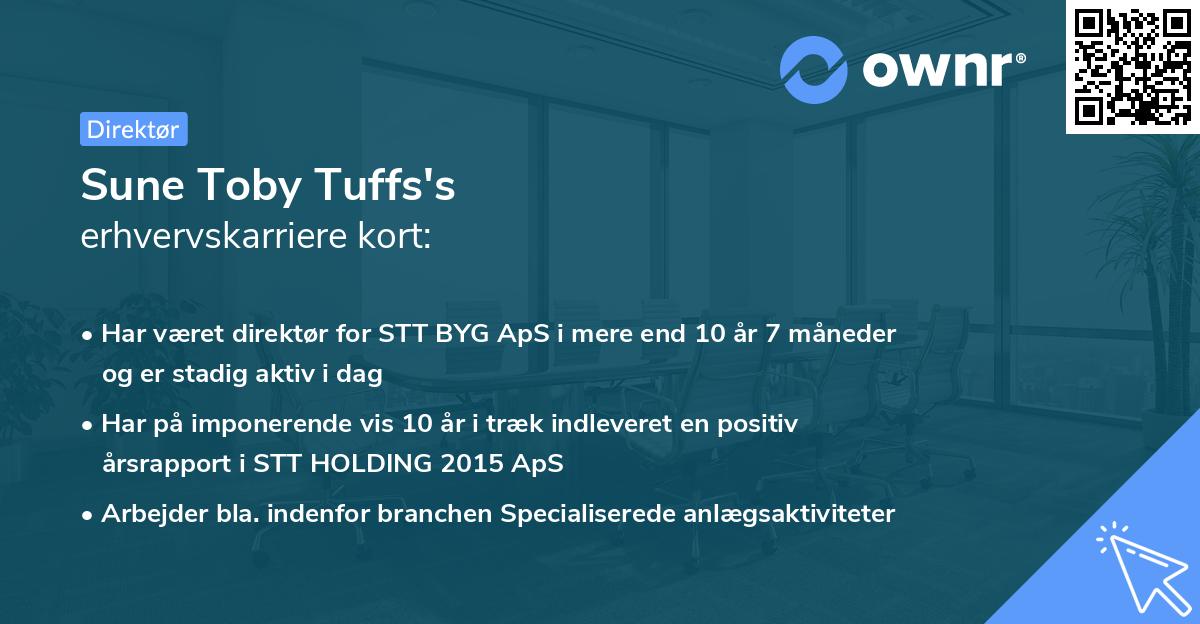 ownr®

Direktør

Sune Toby Tuffs's
erhvervskarriere kort:

• Har været direktør for STT BYG ApS i mere end 10 år 7 måneder og er stadig aktiv i dag

• Har på imponerende vis 10 år i træk indleveret en positiv årsrapport i STT HOLDING 2015 ApS

• Arbejder bla. indenfor branchen Specialiserede anlægsaktiviteter